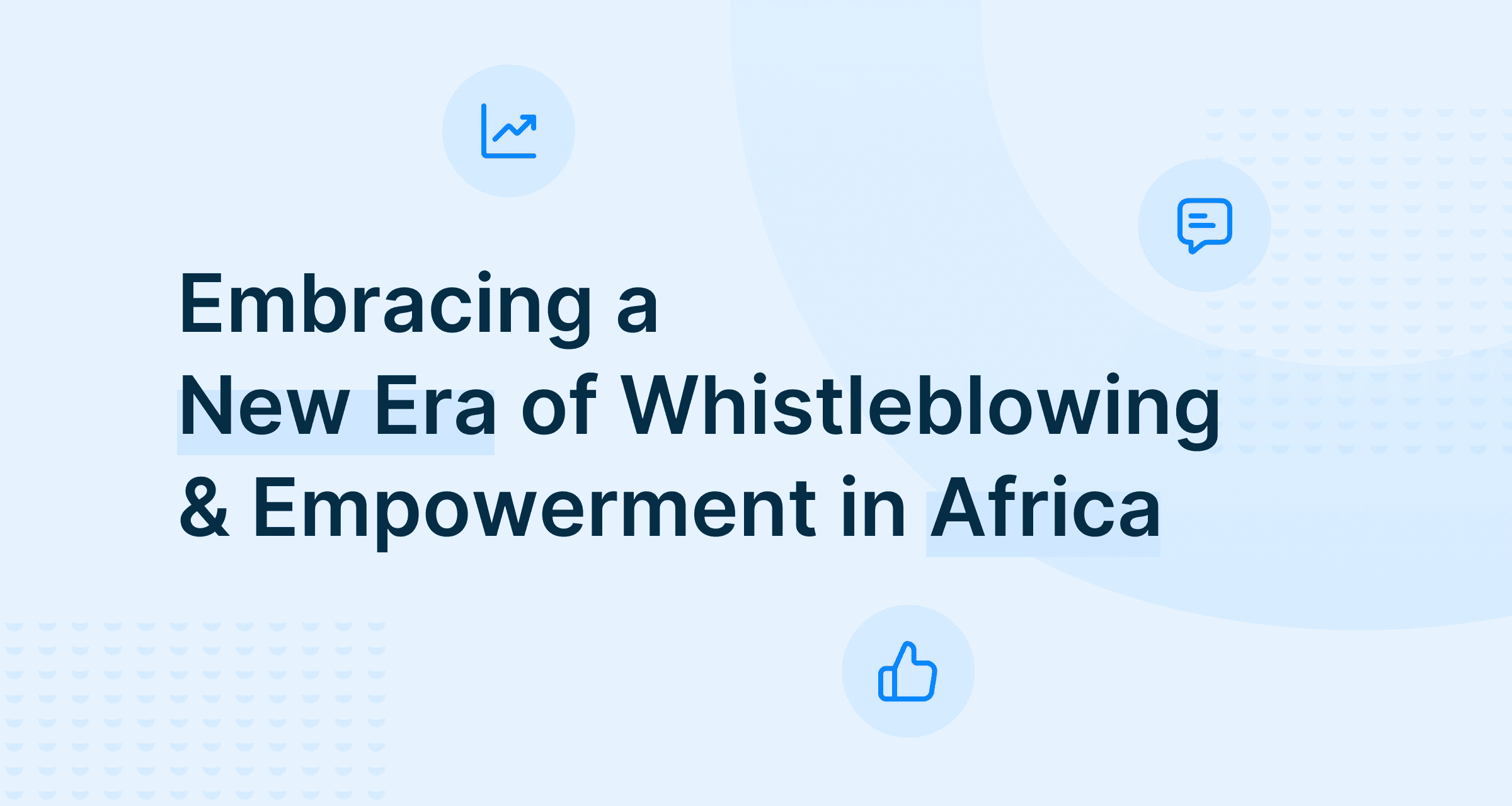 Embracing a New Era of Whistleblowing & Empowerment in Africa